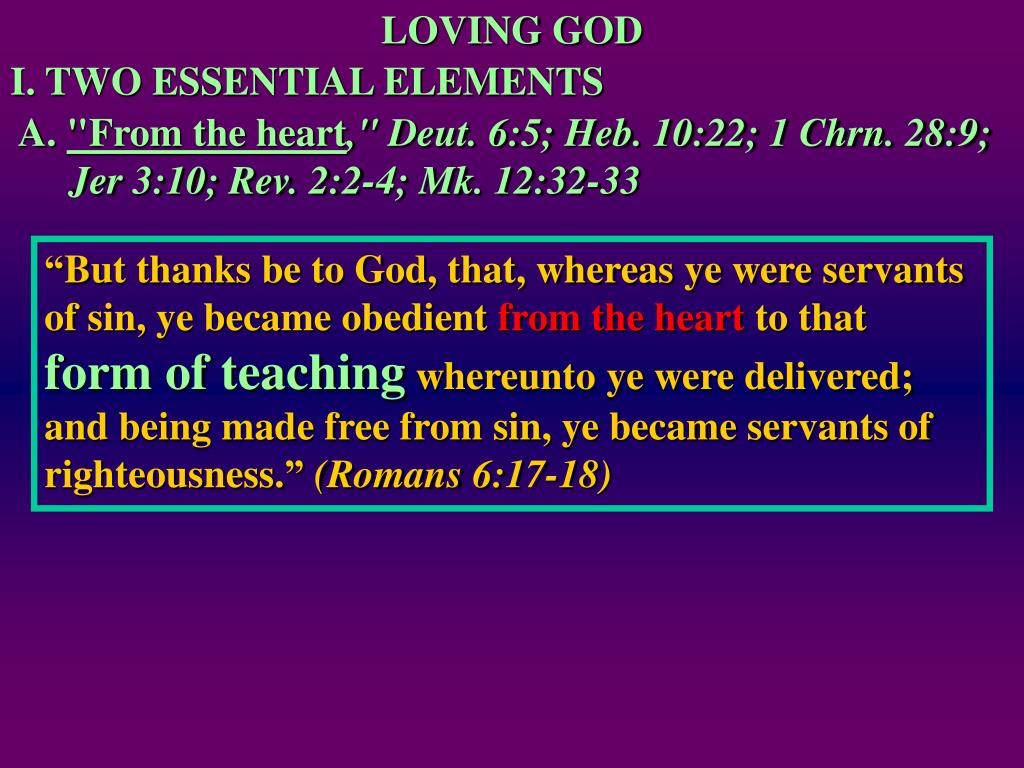 LOVING GOD

I. TWO ESSENTIAL ELEMENTS

A. "From the heart," Deut. 6:5; Heb. 10:22; 1 Chrn. 28:9; Jer 3:10; Rev. 2:2-4; Mk. 12:32-33

“But thanks be to God, that, whereas ye were servants of sin, ye became obedient from the heart to that form of teaching whereunto ye were delivered; and being made free from sin, ye became servants of righteousness.” (Romans 6:17-18)